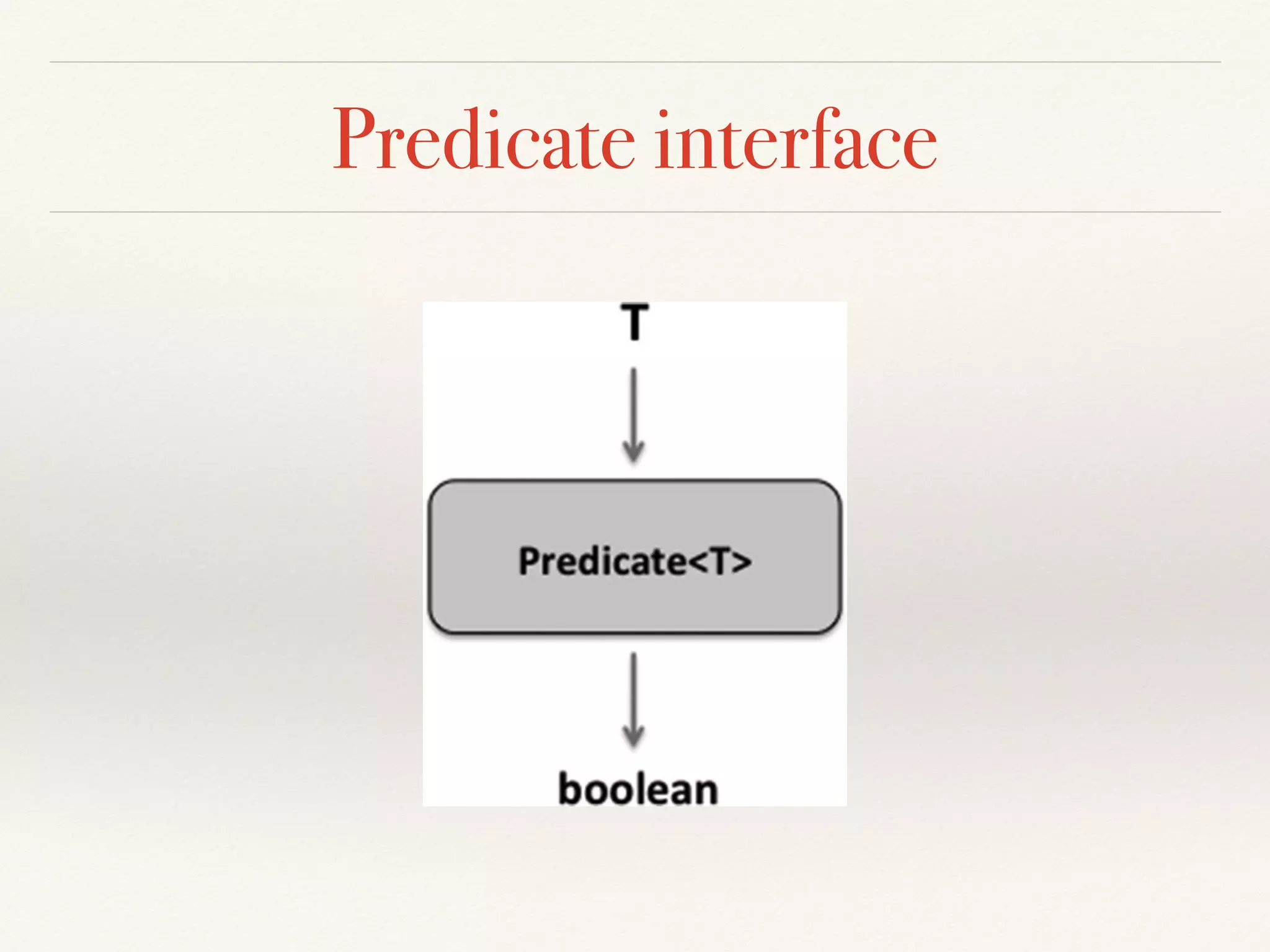 Predicate interface

T

Predicate<T>

boolean